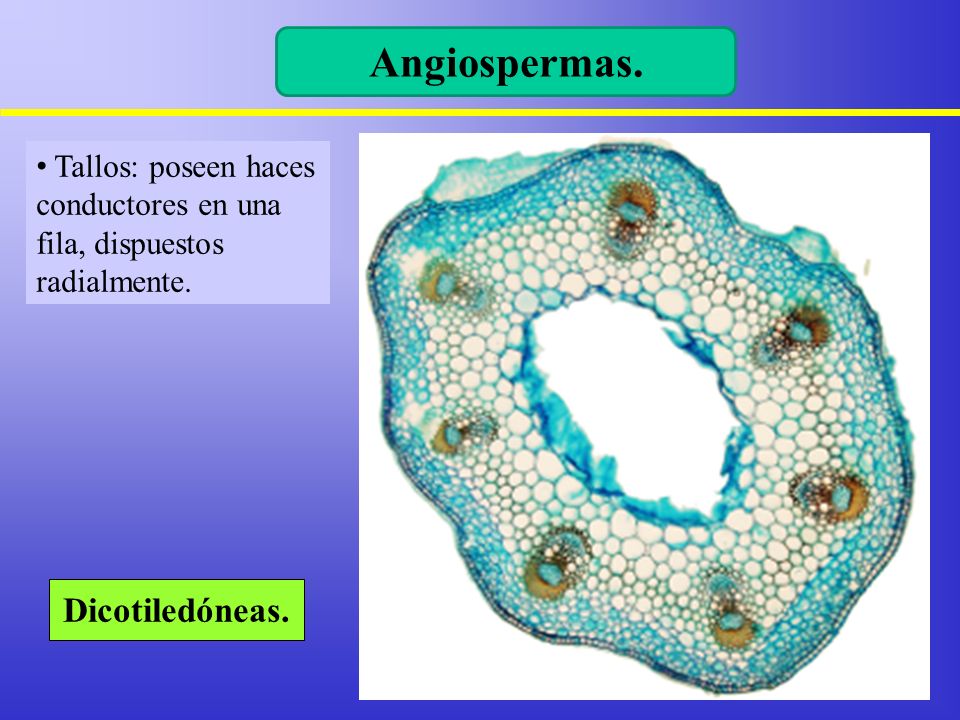 Angiospermas.

• Tallos: poseen haces conductores en una fila, dispuestos radialmente.

Dicotiledóneas.